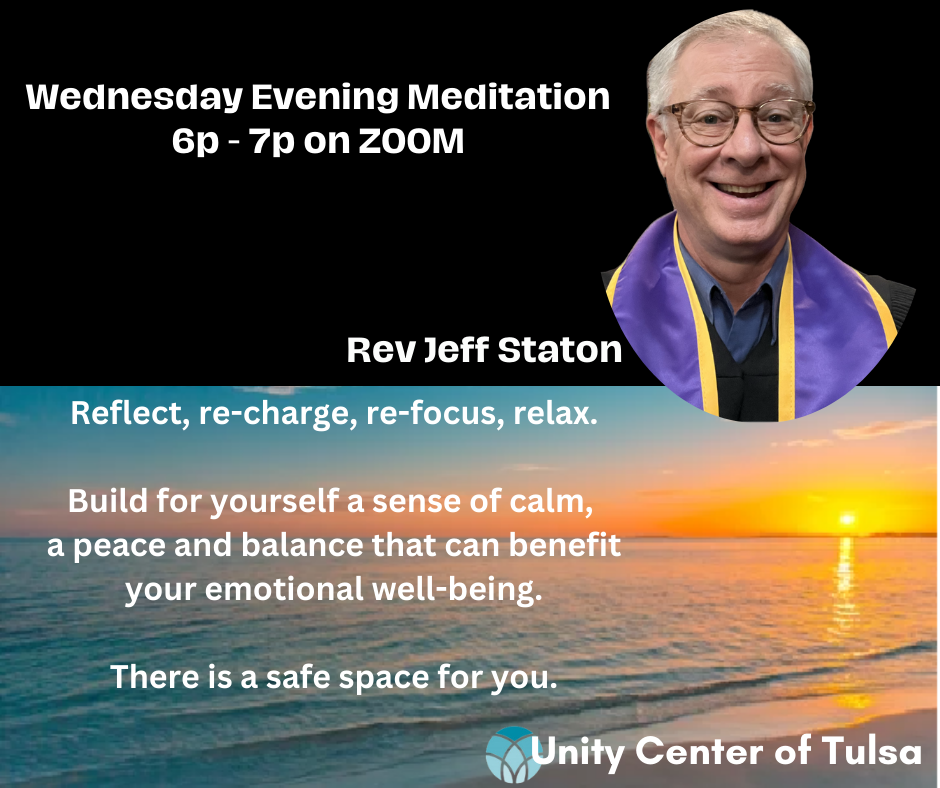 Wednesday Evening Meditation
6p - 7p on ZOOM

Rev Jeff Staton

Reflect, re-charge, re-focus, relax.

Build for yourself a sense of calm, a peace and balance that can benefit your emotional well-being.

There is a safe space for you.

Unity Center of Tulsa